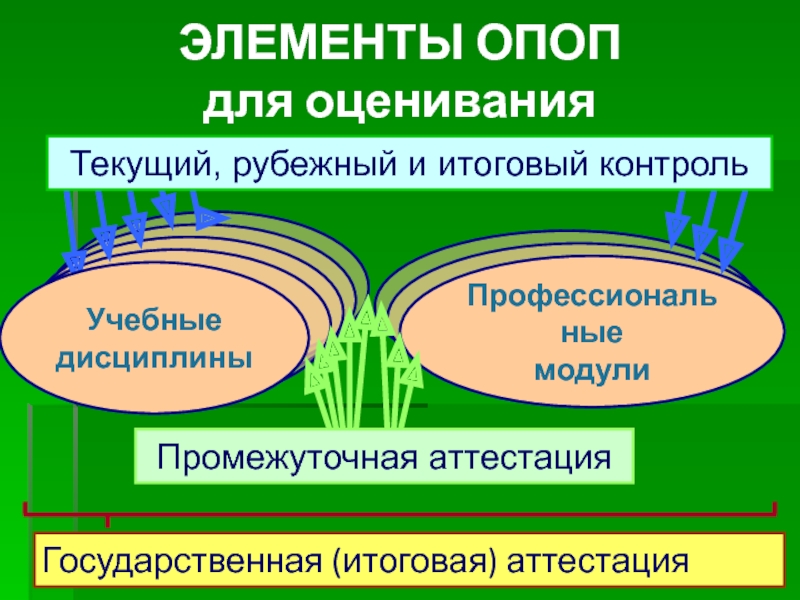 ЭЛЕМЕНТЫ ОПОП
для оценивания

Текущий, рубежный и итоговый контроль

Учебные дисциплины

Профессиональные модули

Промежуточная аттестация

Государственная (итоговая) аттестация